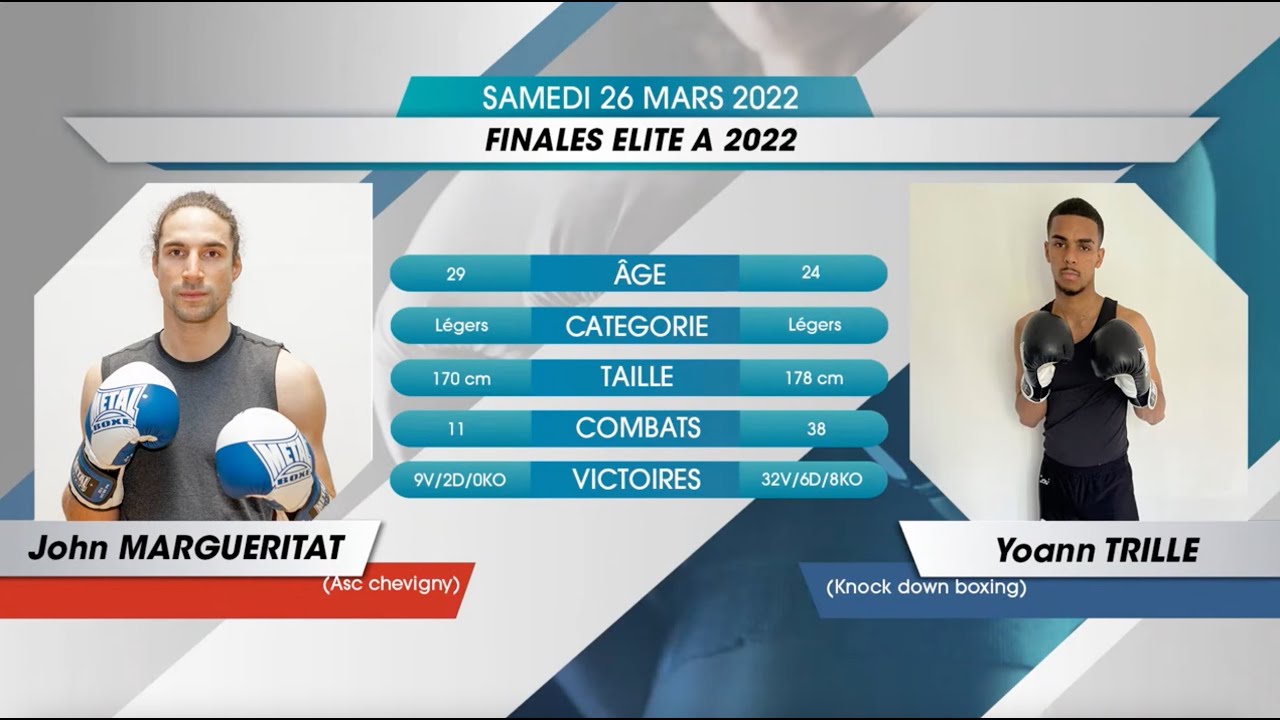 SAMEDI 26 MARS 2022
FINALES ELITE A 2022

| 29 | ÂGE | 24 |
|---|---|---|
| Légers | CATEGORIE | Légers |
| 170 cm | TAILLE | 178 cm |
| 11 | COMBATS | 38 |
| 9V/2D/0KO | VICTOIRES | 32V/6D/8KO |

METAL BOXE
METAL BOXE

John MARGUERITAT
(Asc chevigny)

Yoann TRILLE
(Knock down boxing)